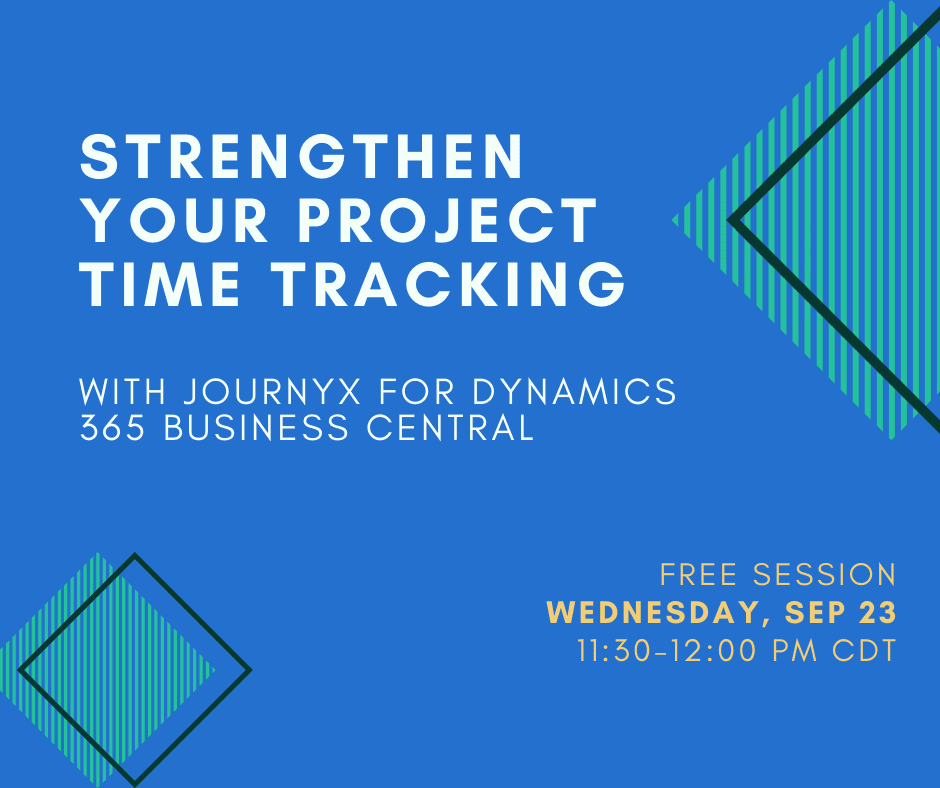 STRENGTHEN YOUR PROJECT TIME TRACKING

WITH JOURNYX FOR DYNAMICS 365 BUSINESS CENTRAL

FREE SESSION
WEDNESDAY, SEP 23
11:30-12:00 PM CDT